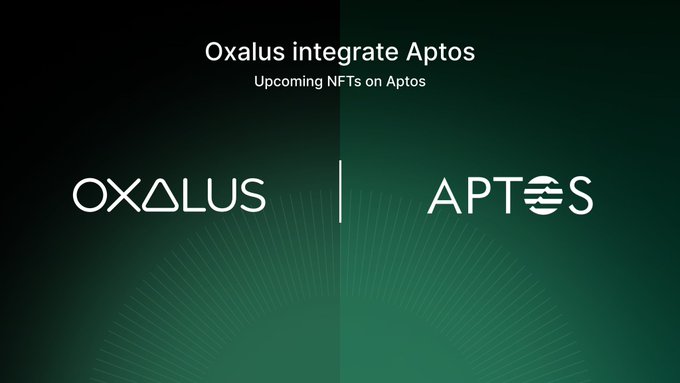 Oxalus integrate Aptos

Upcoming NFTs on Aptos

OXALUS

APTOS